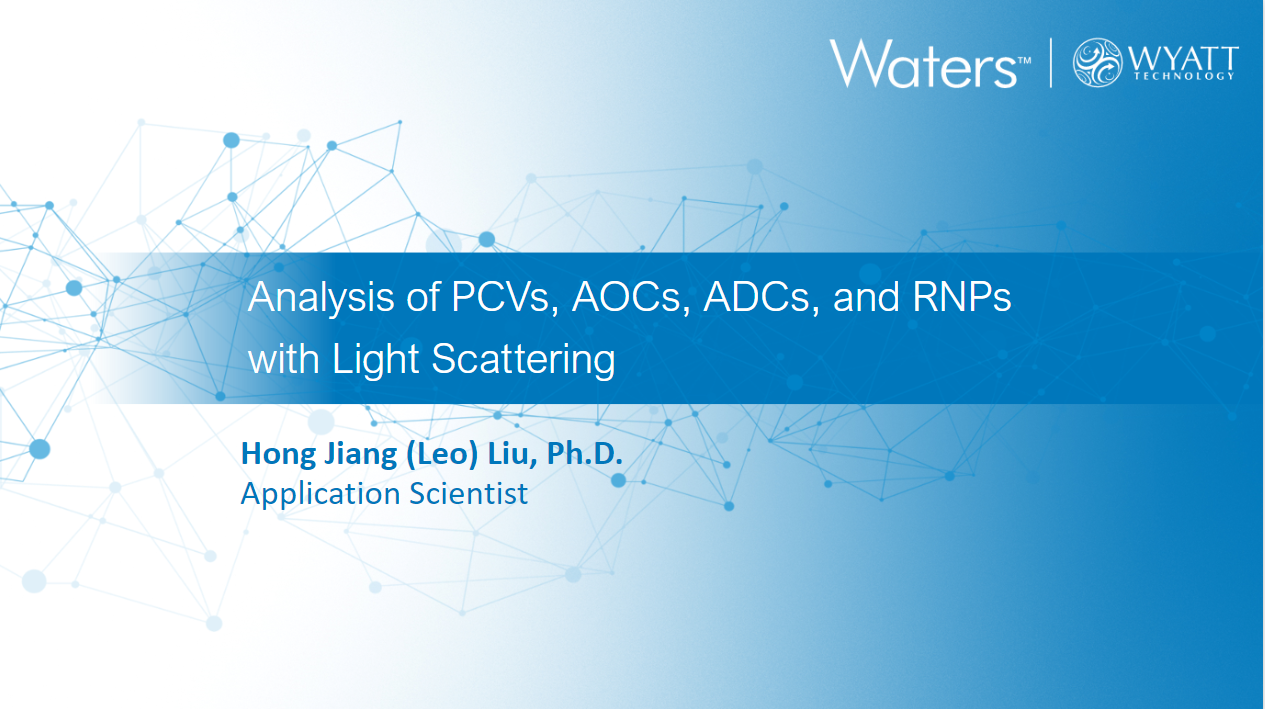 Waters™ | WYATT TECHNOLOGY

Analysis of PCVs, AOCs, ADCs, and RNPs with Light Scattering

Hong Jiang (Leo) Liu, Ph.D.
Application Scientist